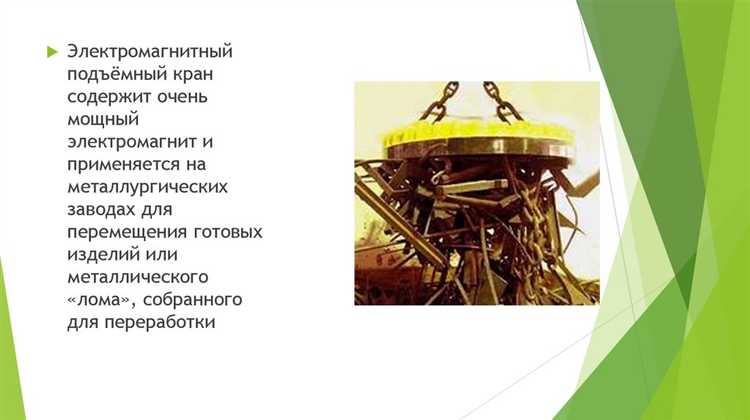 Электромагнитный подъёмный кран содержит очень мощный электромагнит и применяется на металлургических заводах для перемещения готовых изделий или металлического «лома», собранного для переработки